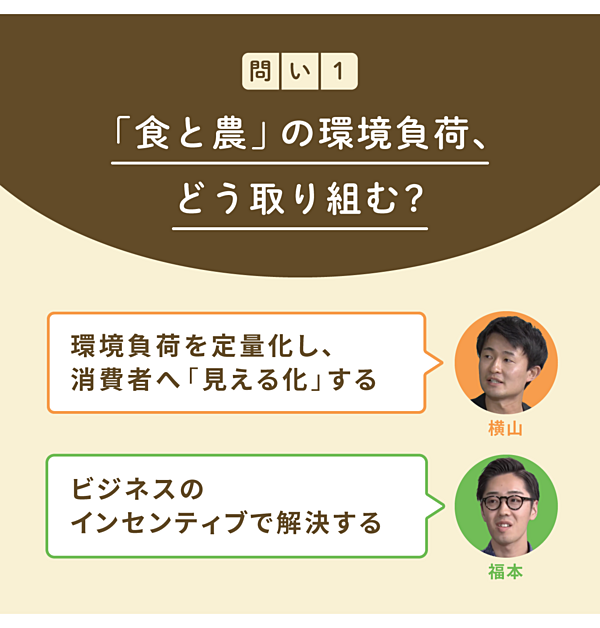 問い1

「食と農」の環境負荷、どう取り組む?

環境負荷を定量化し、消費者へ「見える化」する

横山

ビジネスのインセンティブで解決する

福本